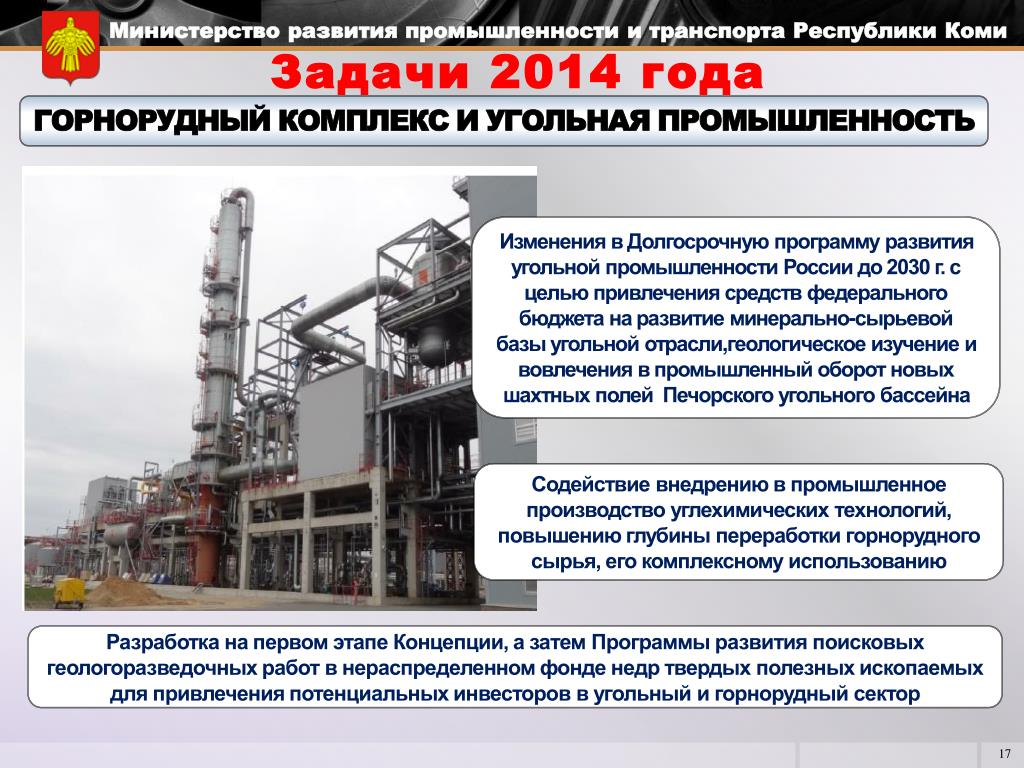 Министерство развития промышленности и транспорта Республики Коми

Задачи 2014 года

ГОРНОРУДНЫЙ КОМПЛЕКС И УГОЛЬНАЯ ПРОМЫШЛЕННОСТЬ

Изменения в Долгосрочную программу развития угольной промышленности России до 2030 г. с целью привлечения средств федерального бюджета на развитие минерально-сырьевой базы угольной отрасли,геологическое изучение и вовлечения в промышленный оборот новых шахтных полей  Печорского угольного бассейна

Содействие внедрению в промышленное производство углехимических технологий, повышению глубины переработки горнорудного сырья, его комплексному использованию

Разработка на первом этапе Концепции, а затем Программы развития поисковых геологоразведочных работ в нераспределенном фонде недр твердых полезных ископаемых для привлечения потенциальных инвесторов в угольный и горнорудный сектор

17